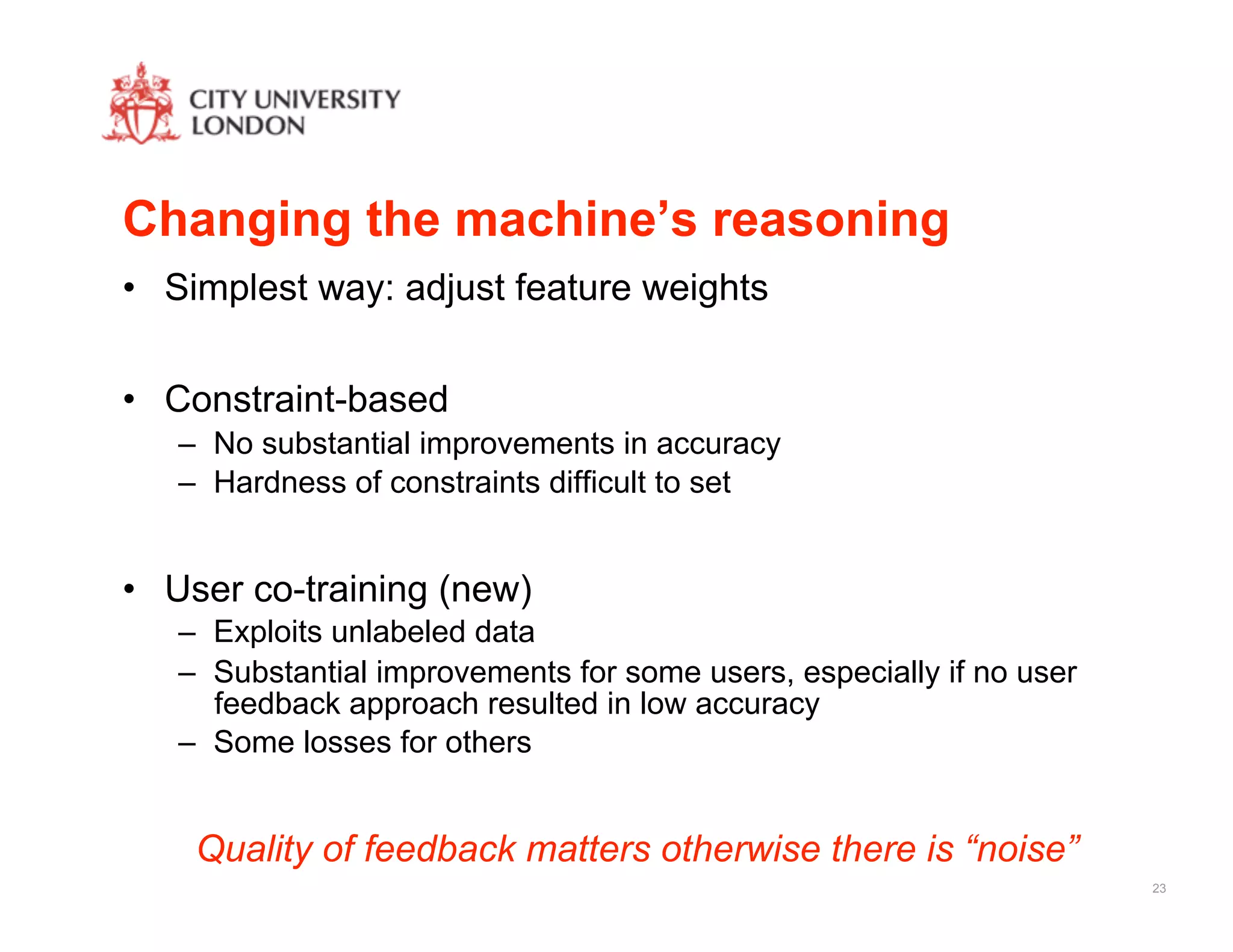 CITY UNIVERSITY
LONDON

Changing the machine’s reasoning

• Simplest way: adjust feature weights

• Constraint-based
– No substantial improvements in accuracy
– Hardness of constraints difficult to set

• User co-training (new)
– Exploits unlabeled data
– Substantial improvements for some users, especially if no user feedback approach resulted in low accuracy
– Some losses for others

Quality of feedback matters otherwise there is “noise”

23